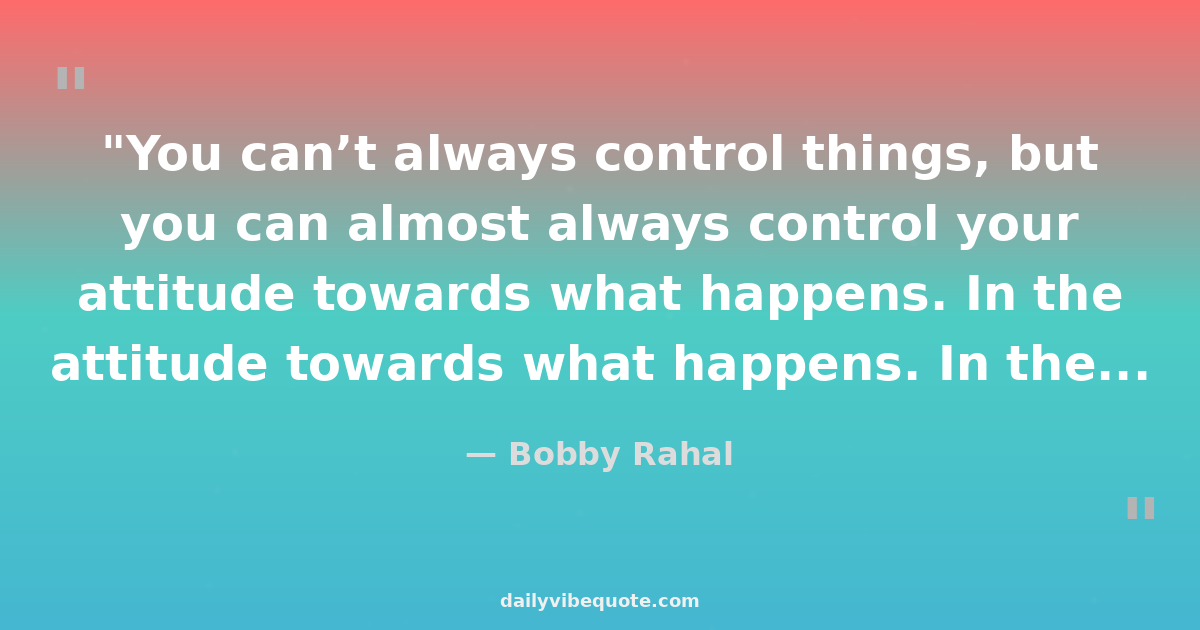 "

"You can’t always control things, but you can almost always control your attitude towards what happens. In the attitude towards what happens. In the...

— Bobby Rahal

"

dailyvibequote.com